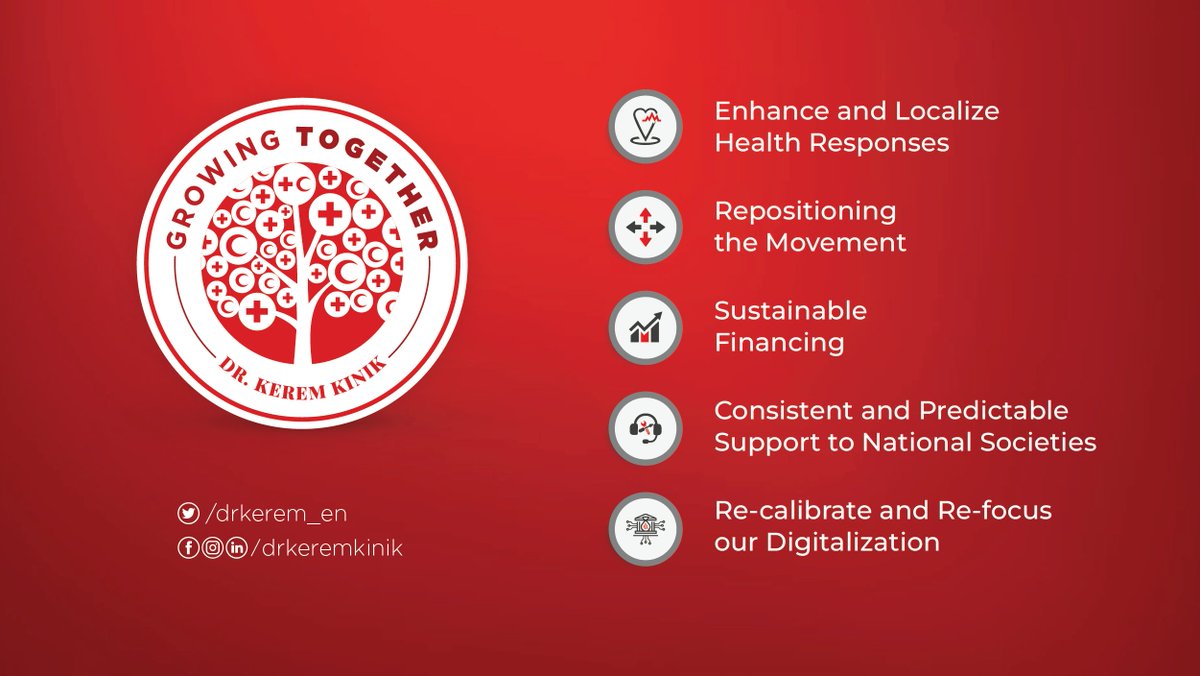 GROWING TOGETHER

DR. KEREM KINIK

/drkerem_en

/drkeremkinik

Enhance and Localize Health Responses

Repositioning the Movement

Sustainable Financing

Consistent and Predictable Support to National Societies

Re-calibrate and Re-focus our Digitalization